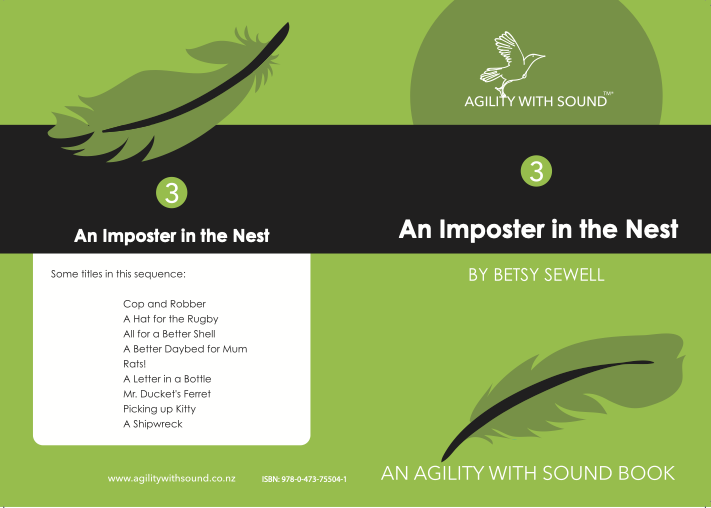 3

An Imposter in the Nest

Some titles in this sequence:

Cop and Robber
A Hat for the Rugby
All for a Better Shell
A Better Daybed for Mum
Rats!
A Letter in a Bottle
Mr. Ducket's Ferret
Picking up Kitty
A Shipwreck

www.agilitywithsound.co.nz ISBN: 978-0-473-75504-1

AGILITY WITH SOUND™

3

An Imposter in the Nest

BY BETSY SEWELL

AN AGILITY WITH SOUND BOOK